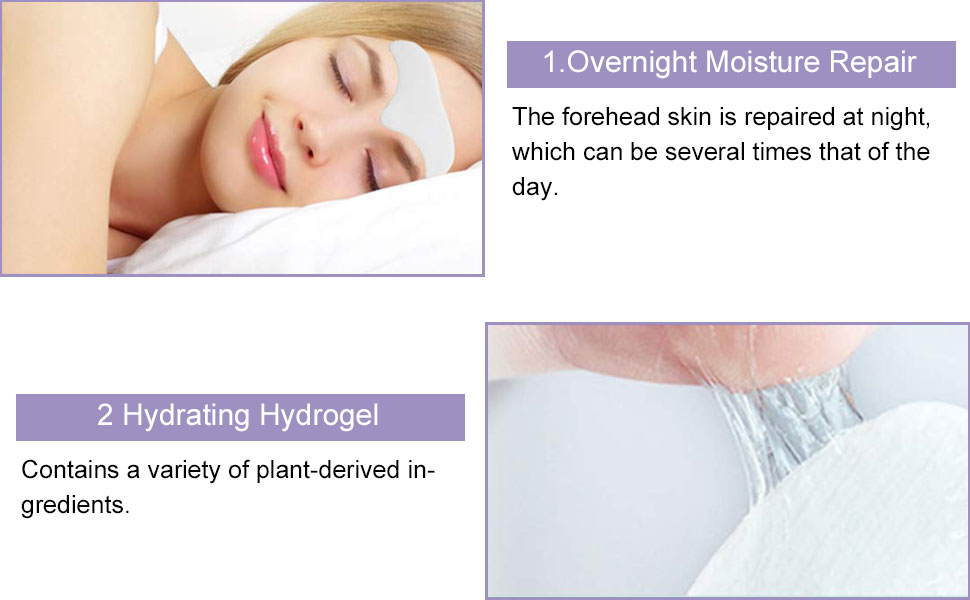 1.Overnight Moisture Repair

The forehead skin is repaired at night, which can be several times that of the day.

2 Hydrating Hydrogel

Contains a variety of plant-derived ingredients.